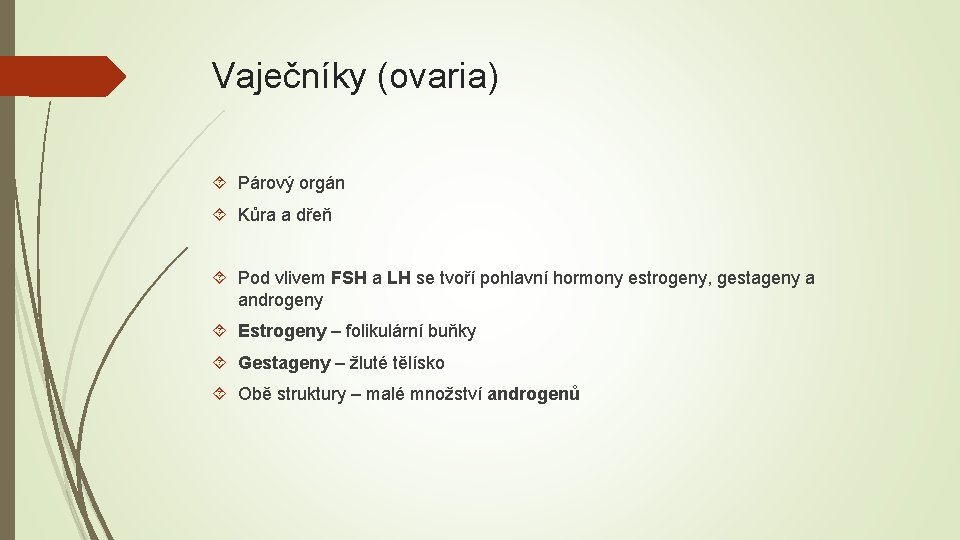 Vaječníky (ovaria)

Párový orgán

Kůra a dřeň

Pod vlivem FSH a LH se tvoří pohlavní hormony estrogeny, gestageny a androgeny

Estrogeny – folikulární buňky

Gestageny – žluté tělísko

Obě struktury – malé množství androgenů